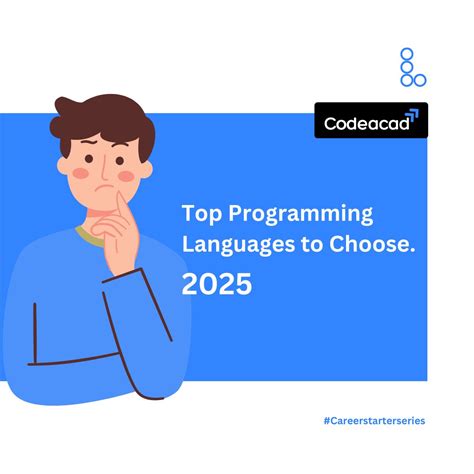 Codeacad

Top Programming Languages to Choose.
2025

#Careerstarterseries